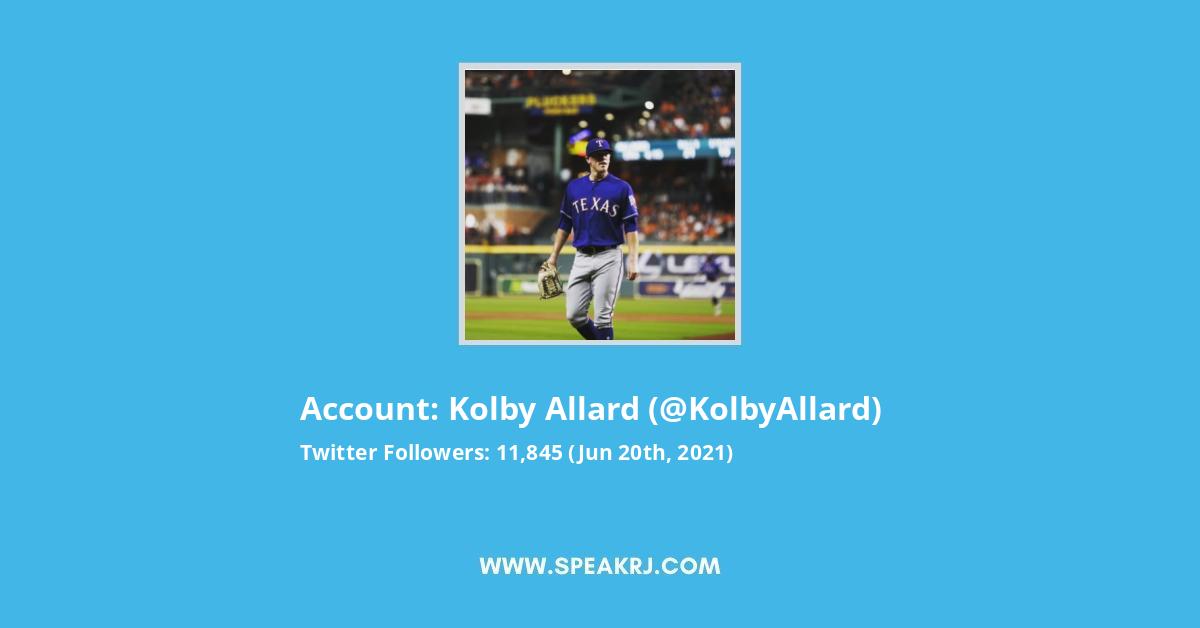 TEXAS

Account: Kolby Allard (@KolbyAllard)

Twitter Followers: 11,845 (Jun 20th, 2021)

WWW.SPEAKRJ.COM